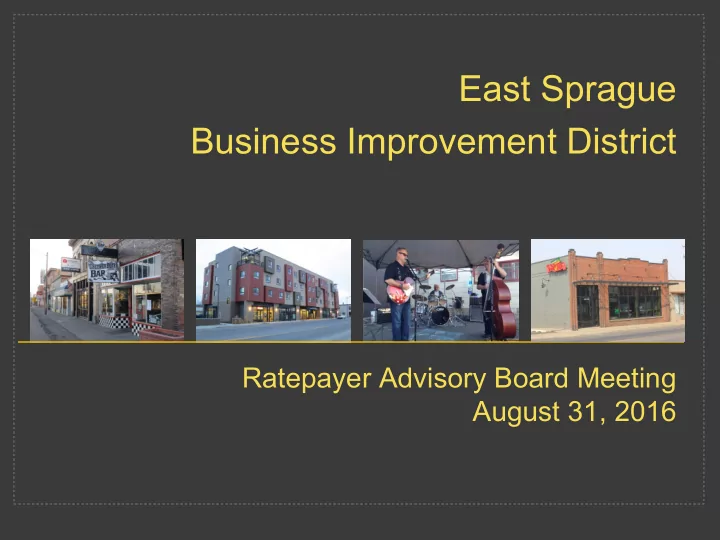 East Sprague
Business Improvement District

BAR

Ratepayer Advisory Board Meeting
August 31, 2016